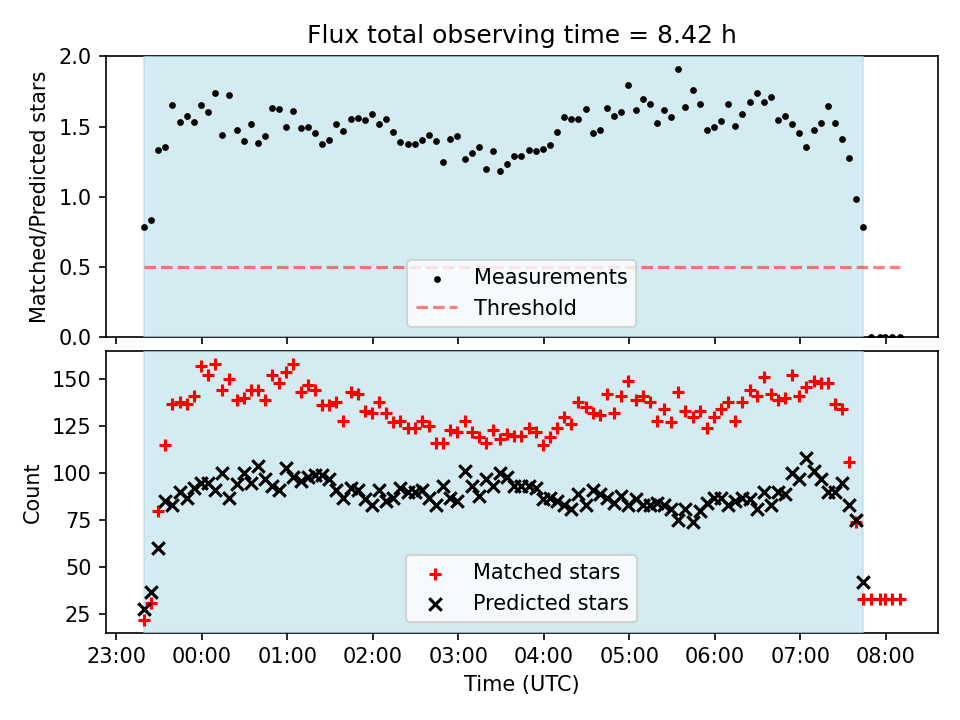 Flux total observing time = 8.42 h

Matched/Predicted stars

2.0
1.5
1.0
0.5
0.0

Measurements
Threshold

Count

150
125
100
75
50
25

Matched stars
Predicted stars

23:00
00:00
01:00
02:00
03:00
04:00
05:00
06:00
07:00
08:00

Time (UTC)